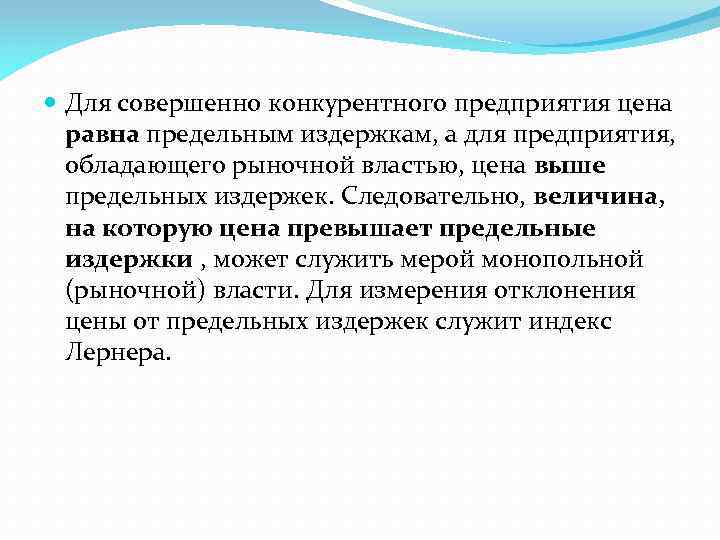 Для совершенно конкурентного предприятия цена равна предельным издержкам, а для предприятия, обладающего рыночной властью, цена выше предельных издержек. Следовательно, величина, на которую цена превышает предельные издержки , может служить мерой монопольной (рыночной) власти. Для измерения отклонения цены от предельных издержек служит индекс Лернера.